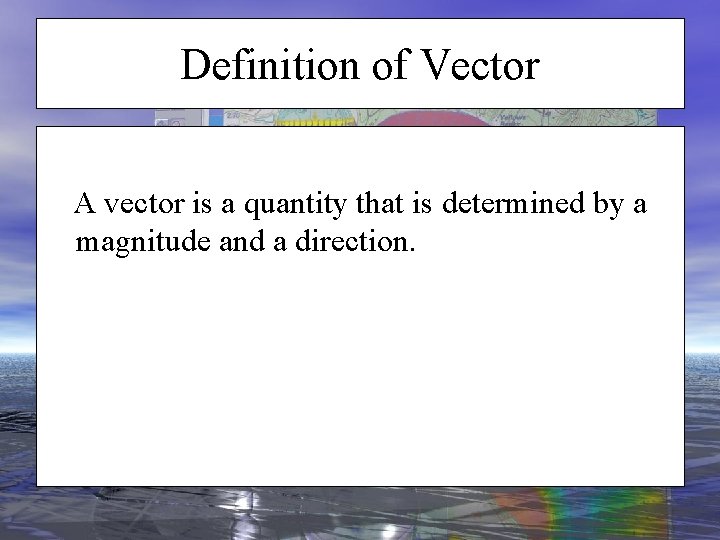 Definition of Vector

A vector is a quantity that is determined by a magnitude and a direction.